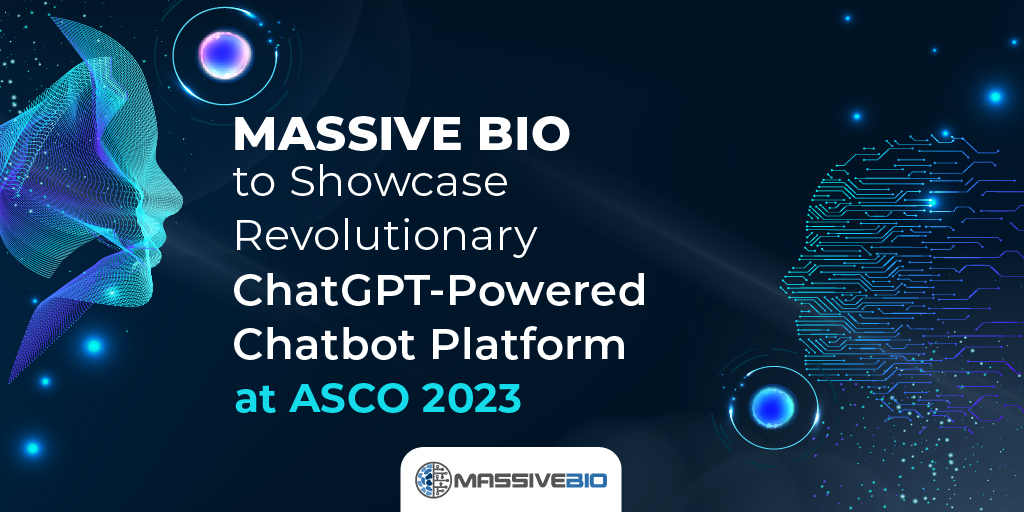 MASSIVE BIO
to Showcase Revolutionary ChatGPT-Powered Chatbot Platform at ASCO 2023

MASSIVEBIO